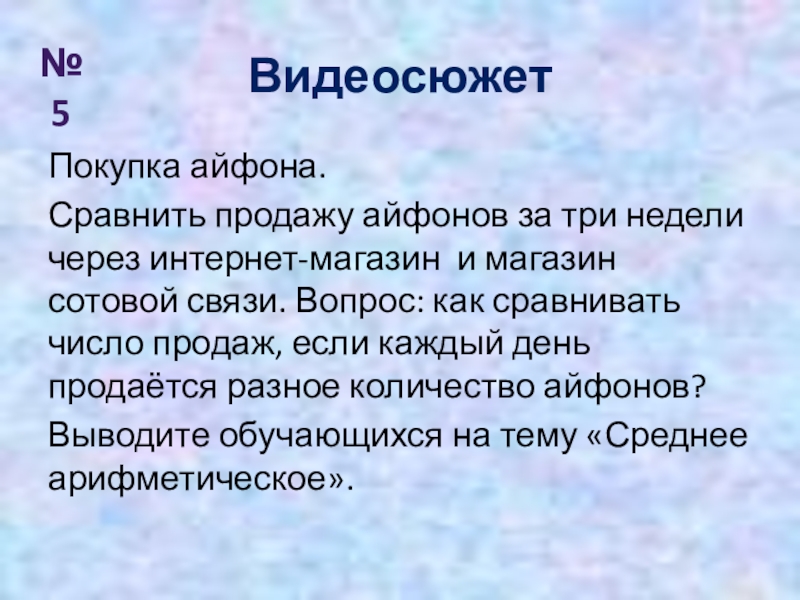 № 5

Видеосюжет

Покупка айфона.

Сравнить продажу айфонов за три недели через интернет-магазин и магазин сотовой связи. Вопрос: как сравнивать число продаж, если каждый день продаётся разное количество айфонов?

Выводите обучающихся на тему «Среднее арифметическое».